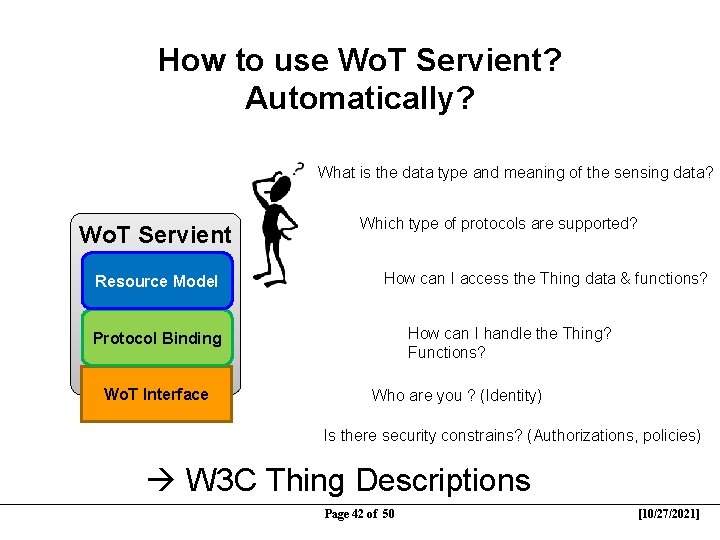 How to use WoT Servient?
Automatically?

WoT Servient

Resource Model

Protocol Binding

WoT Interface

?

What is the data type and meaning of the sensing data?

Which type of protocols are supported?

How can I access the Thing data & functions?

How can I handle the Thing?
Functions?

Who are you ? (Identity)

Is there security constrains? (Authorizations, policies)

→ W3C Thing Descriptions

Page 42 of 50

[10/27/2021]